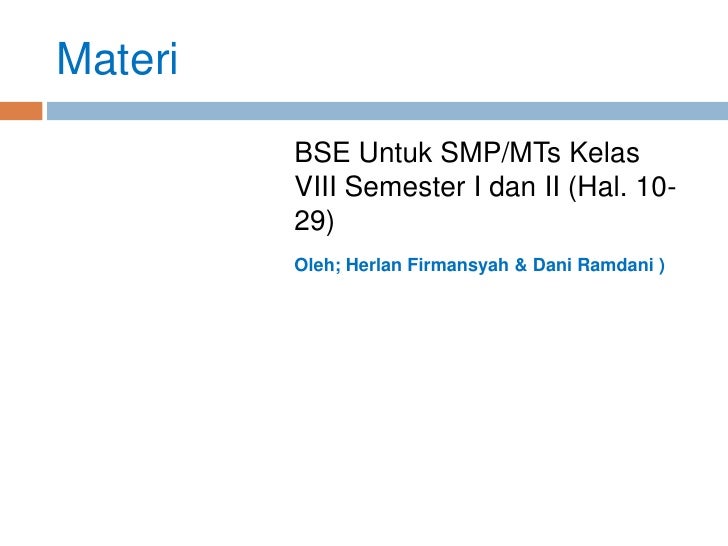 Materi

BSE Untuk SMP/MTs Kelas VIII Semester I dan II (Hal. 10-29)

Oleh; Herlan Firmansyah & Dani Ramdani )